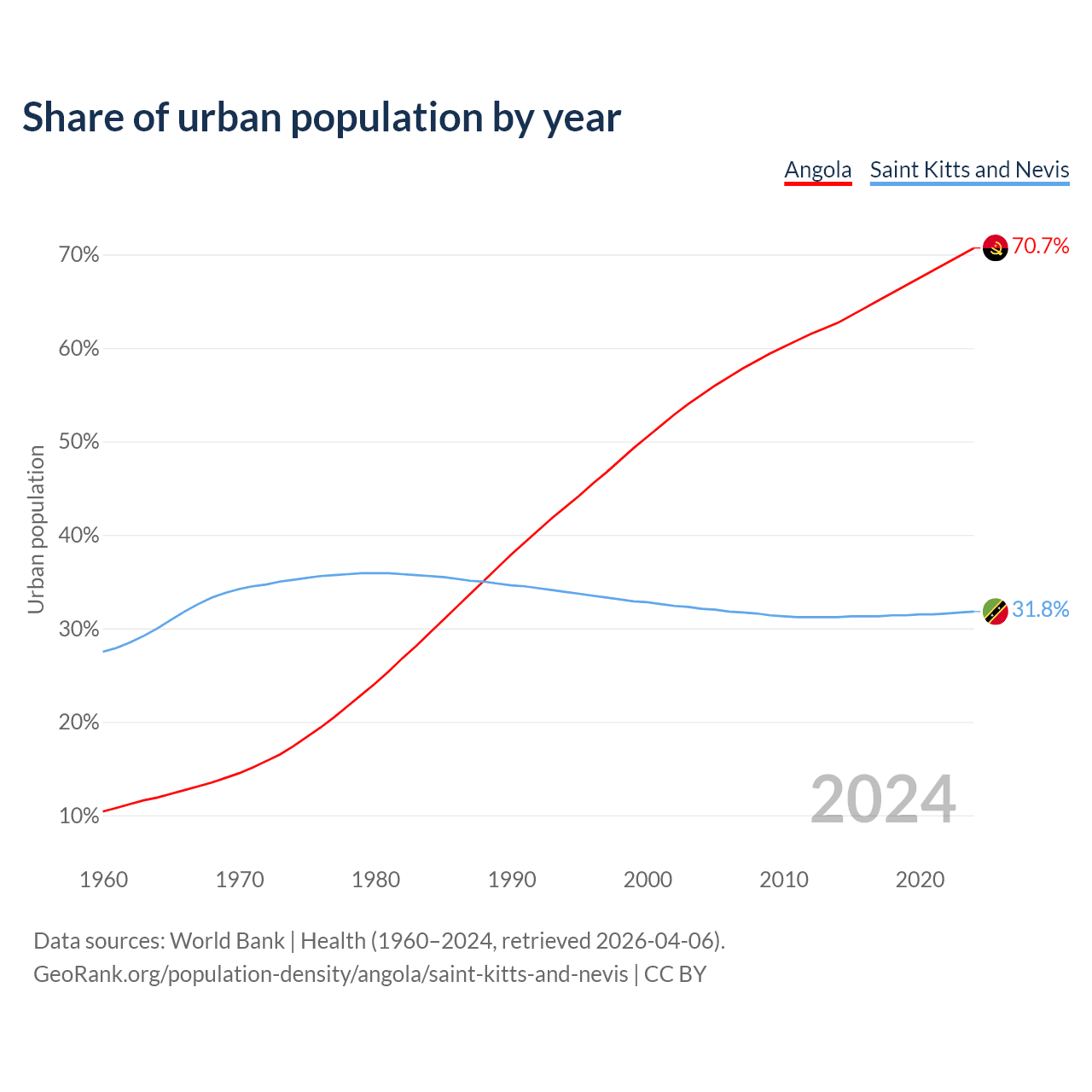 Share of urban population by year

Angola Saint Kitts and Nevis

Urban population

70%
60%
50%
40%
30%
20%
10%

70.7%
31.8%

2024

1960 1970 1980 1990 2000 2010 2020

Data sources: World Bank | Health (1960–2024, retrieved 2026-04-06).
GeoRank.org/population-density/angola/saint-kitts-and-nevis | CC BY